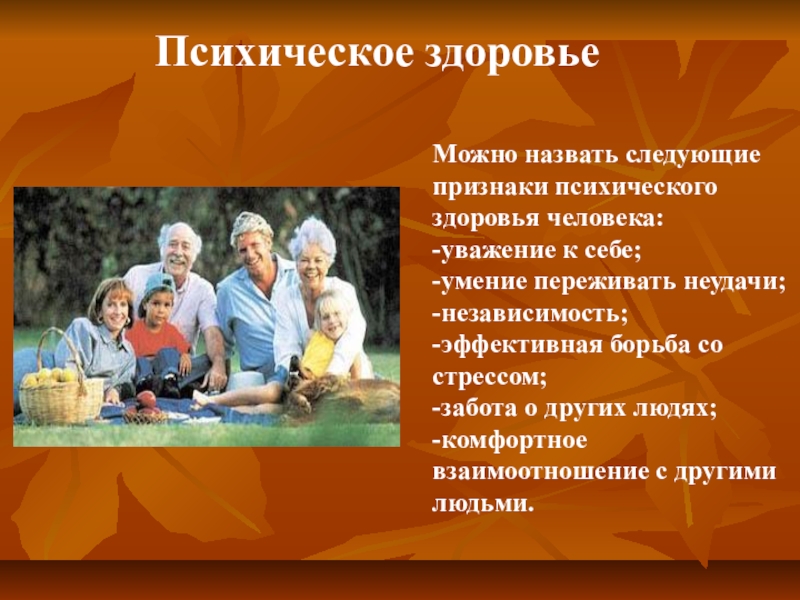 Психическое здоровье

Можно назвать следующие признаки психического здоровья человека:
-уважение к себе;
-умение переживать неудачи;
-независимость;
-эффективная борьба со стрессом;
-забота о других людях;
-комфортное взаимоотношение с другими людьми.